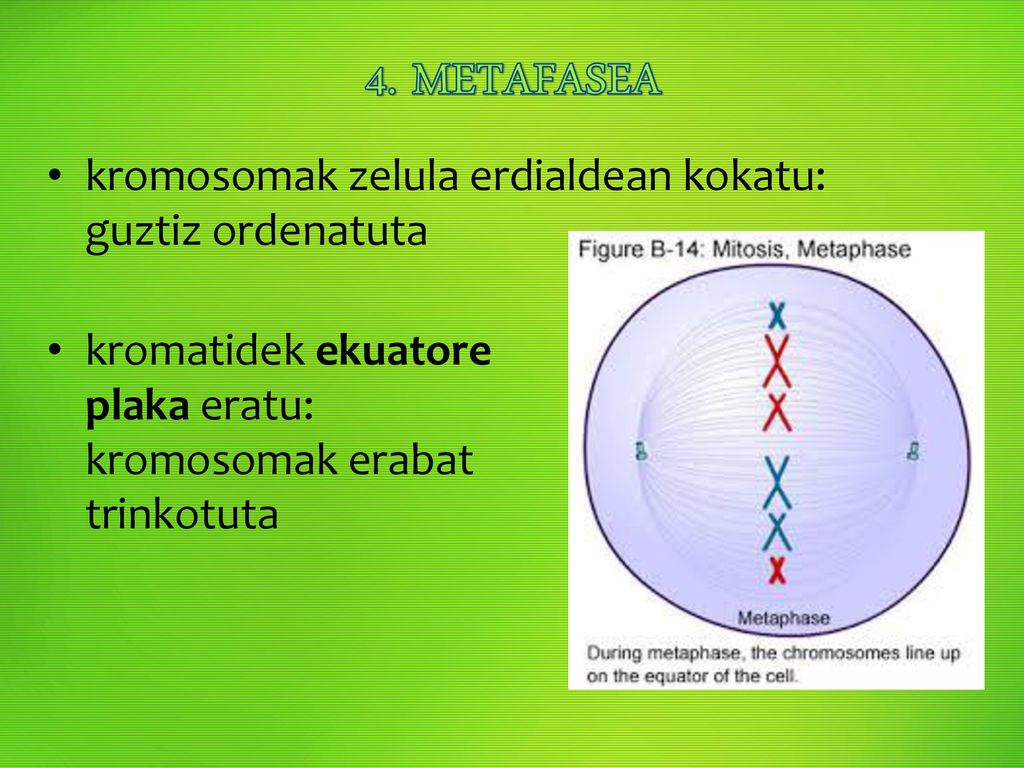 4. METAFASEA

• kromosomak zelula erdialdean kokatu: guztiz ordenatuta

• kromatidek **ekuatore plaka** eratu: kromosomak erabat trinkotuta

Figure B-14: Mitosis, Metaphase

Metaphase

During metaphase, the chromosomes line up on the equator of the cell.